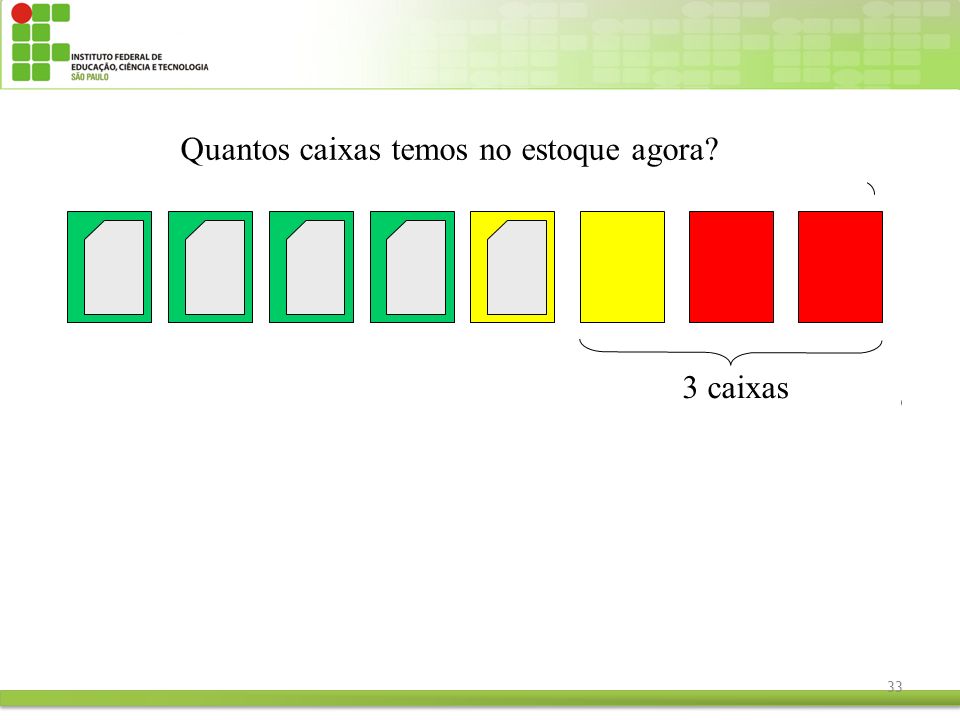 INSTITUTO FEDERAL DE EDUCAÇÃO, CIÊNCIA E TECNOLOGIA SÃO PAULO

Quantos caixas temos no estoque agora?

3 caixas

33